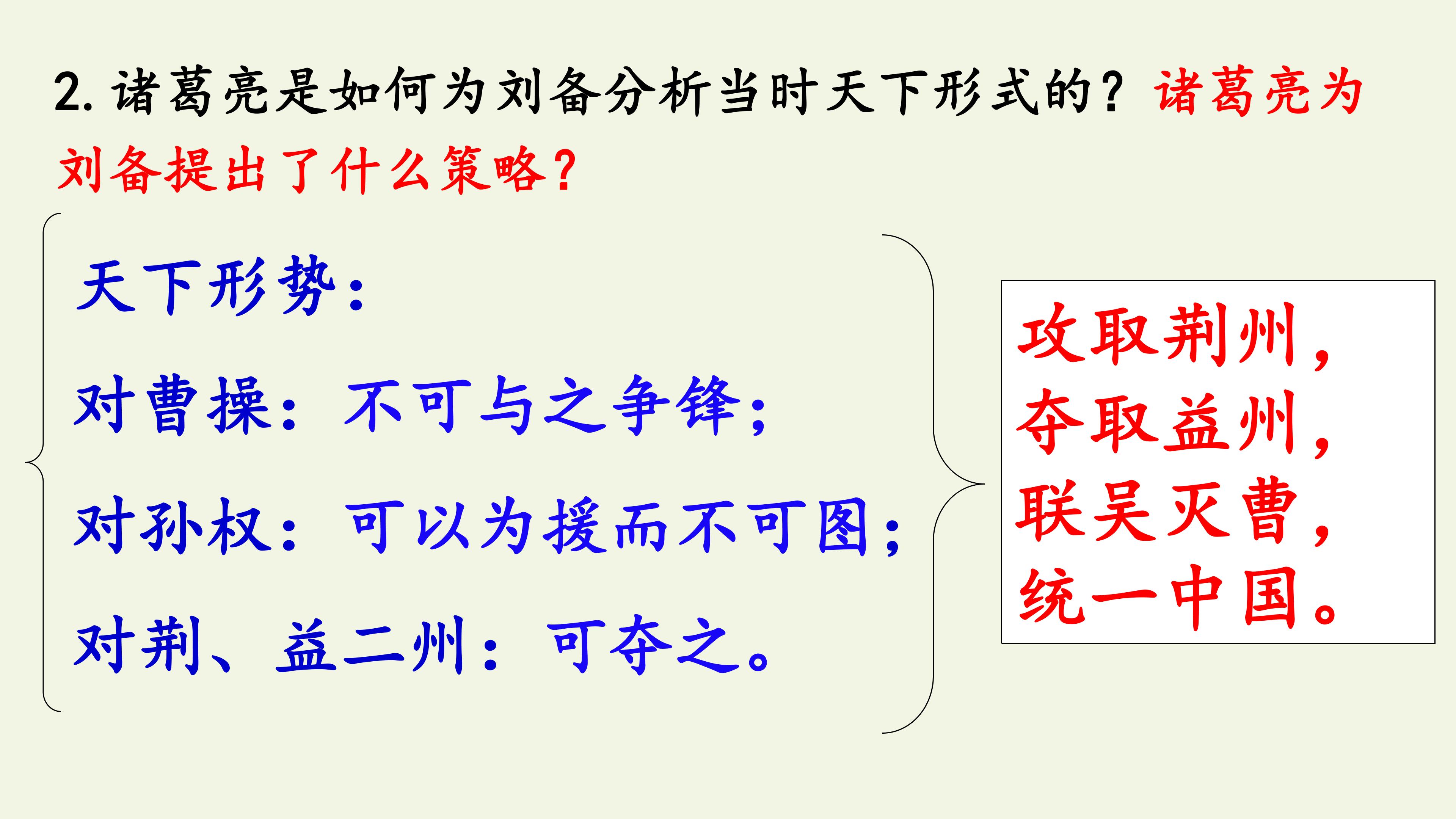 2.诸葛亮是如何为刘备分析当时天下形式的？诸葛亮为刘备提出了什么策略？

天下形势：

对曹操：不可与之争锋；

对孙权：可以为援而不可图；

对荆、益二州：可夺之。

攻取荆州，
夺取益州，
联吴灭曹，
统一中国。